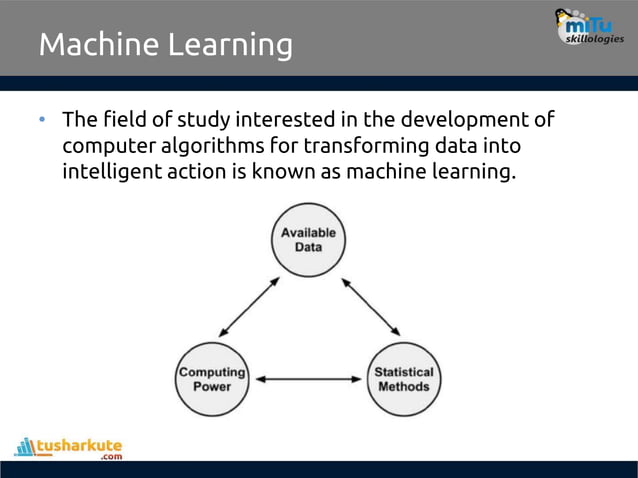 Machine Learning

miTu skillologies

• The field of study interested in the development of computer algorithms for transforming data into intelligent action is known as machine learning.

Available Data

Computing Power

Statistical Methods

tusharkute .com